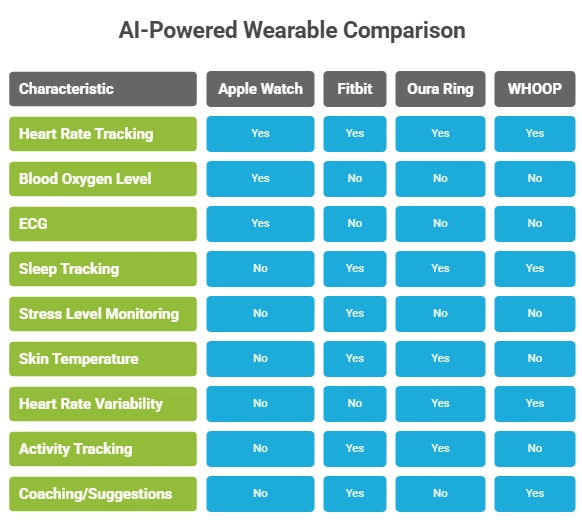 AI-Powered Wearable Comparison

| Characteristic | Apple Watch | Fitbit | Oura Ring | WHOOP |
|---|---|---|---|---|
| Heart Rate Tracking | Yes | Yes | Yes | Yes |
| Blood Oxygen Level | Yes | No | No | No |
| ECG | Yes | No | No | No |
| Sleep Tracking | No | Yes | Yes | Yes |
| Stress Level Monitoring | No | Yes | No | No |
| Skin Temperature | No | Yes | Yes | No |
| Heart Rate Variability | No | No | Yes | Yes |
| Activity Tracking | No | Yes | Yes | No |
| Coaching/Suggestions | No | Yes | No | Yes |